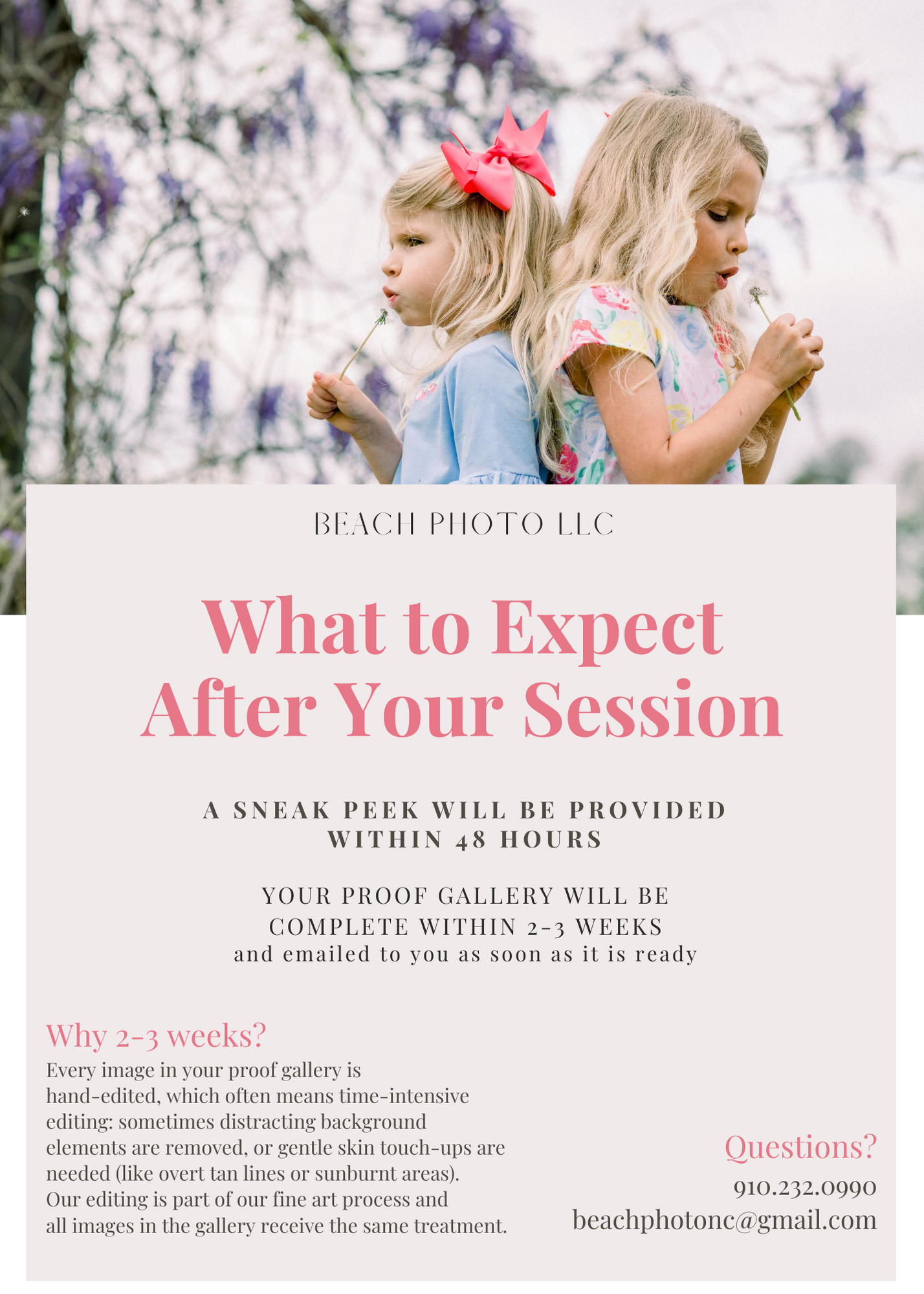 BEACH PHOTO LLC

What to Expect After Your Session

A SNEAK PEEK WILL BE PROVIDED WITHIN 48 HOURS

YOUR PROOF GALLERY WILL BE COMPLETE WITHIN 2-3 WEEKS
and emailed to you as soon as it is ready

Why 2-3 weeks?
Every image in your proof gallery is hand-edited, which often means time-intensive editing: sometimes distracting background elements are removed, or gentle skin touch-ups are needed (like overt tan lines or sunburnt areas). Our editing is part of our fine art process and all images in the gallery receive the same treatment.

Questions?
910.232.0990
beachphotonc@gmail.com